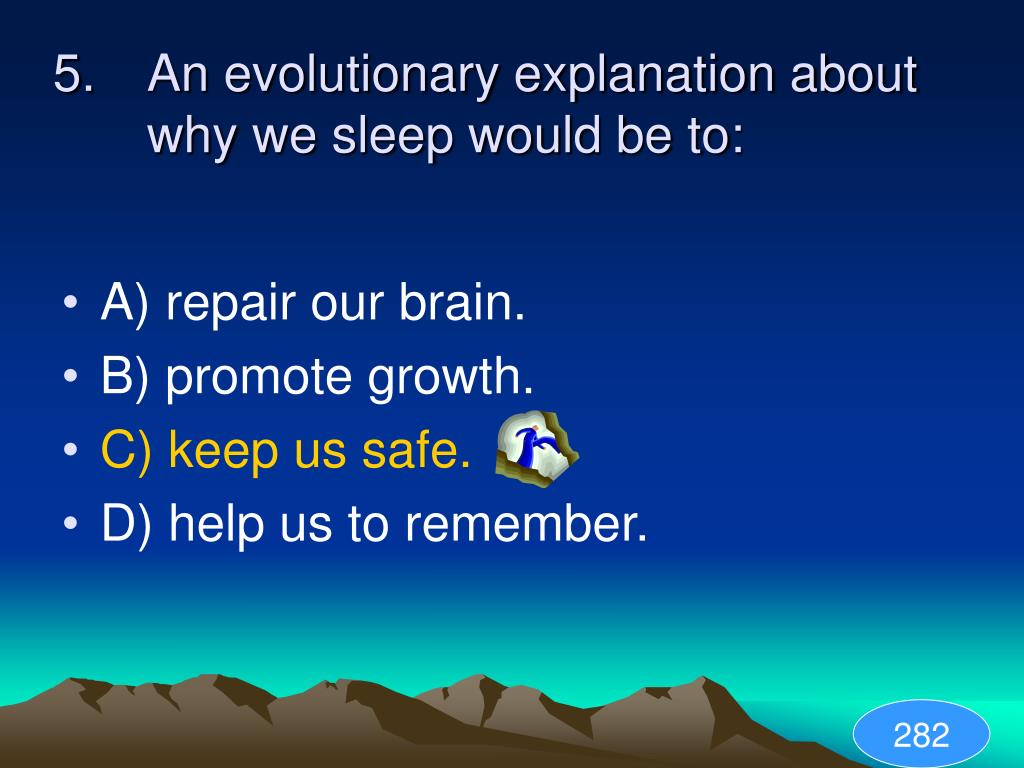 5. An evolutionary explanation about why we sleep would be to:

• A) repair our brain.
• B) promote growth.
• C) keep us safe.
• D) help us to remember.

282